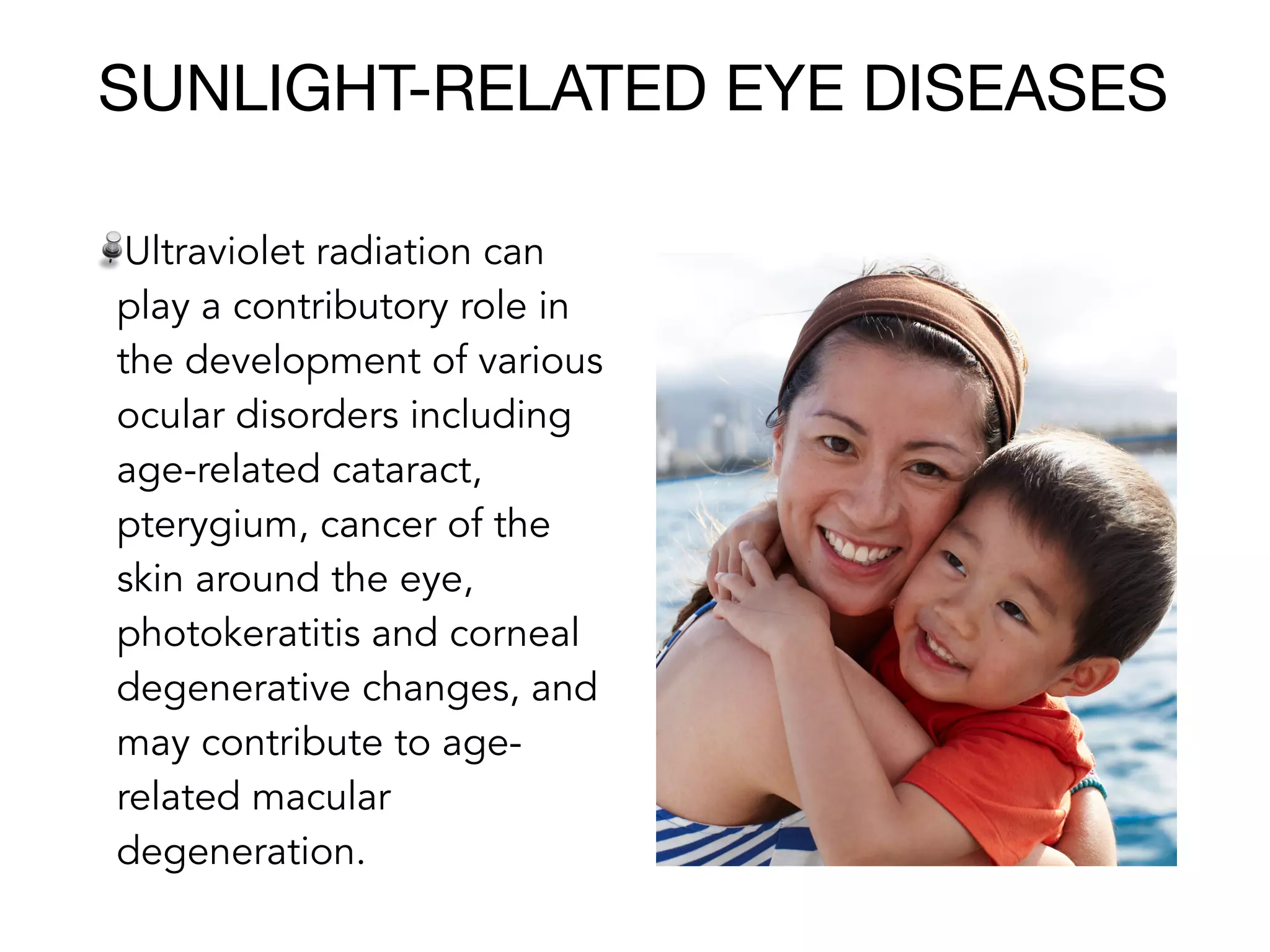 SUNLIGHT-RELATED EYE DISEASES

Ultraviolet radiation can play a contributory role in the development of various ocular disorders including age-related cataract, pterygium, cancer of the skin around the eye, photokeratitis and corneal degenerative changes, and may contribute to age-related macular degeneration.